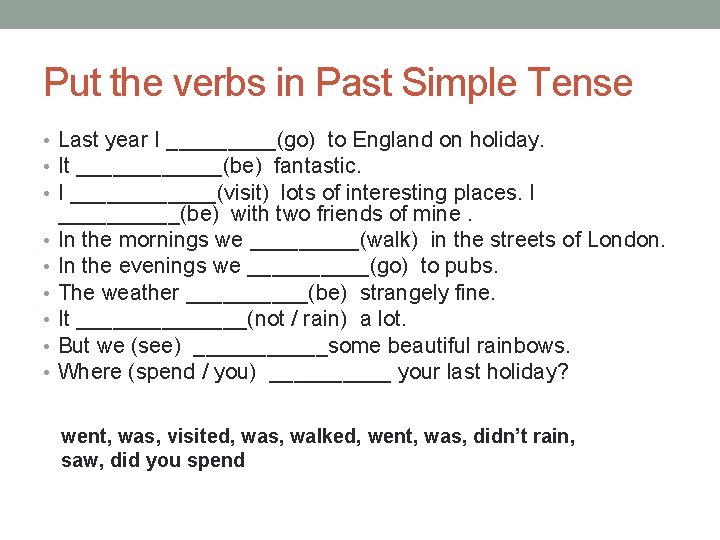 Put the verbs in Past Simple Tense

• Last year I _________(go) to England on holiday.
• It ____________(be) fantastic.
• I ____________(visit) lots of interesting places. I __________(be) with two friends of mine .
• In the mornings we _________(walk) in the streets of London.
• In the evenings we __________(go) to pubs.
• The weather __________(be) strangely fine.
• It ______________(not / rain) a lot.
• But we (see) ___________some beautiful rainbows.
• Where (spend / you) __________ your last holiday?

went, was, visited, was, walked, went, was, didn't rain, saw, did you spend